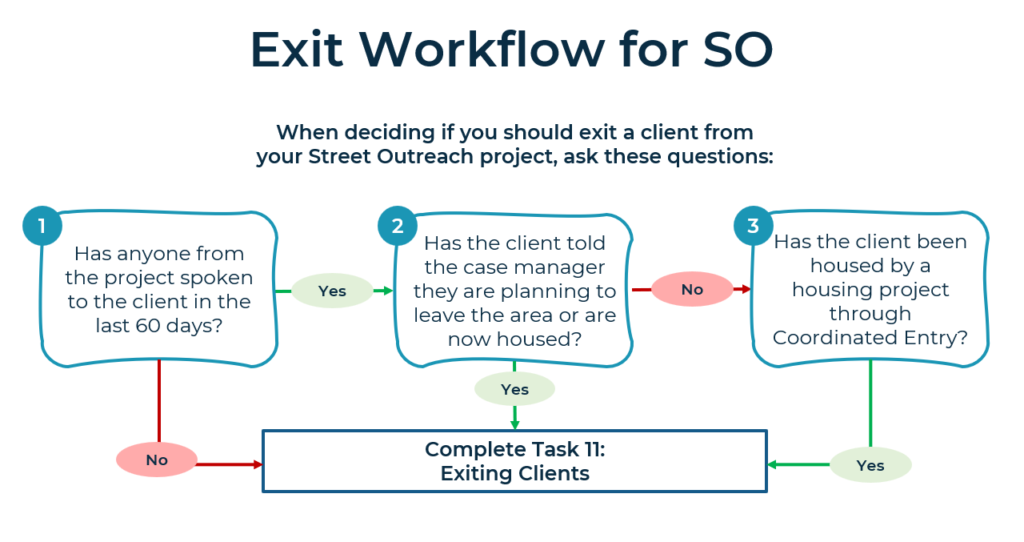 Exit Workflow for SO

When deciding if you should exit a client from your Street Outreach project, ask these questions:

1
Has anyone from the project spoken to the client in the last 60 days?

Yes

2
Has the client told the case manager they are planning to leave the area or are now housed?

No

3
Has the client been housed by a housing project through Coordinated Entry?

Yes

No

Complete Task 11: Exiting Clients

Yes